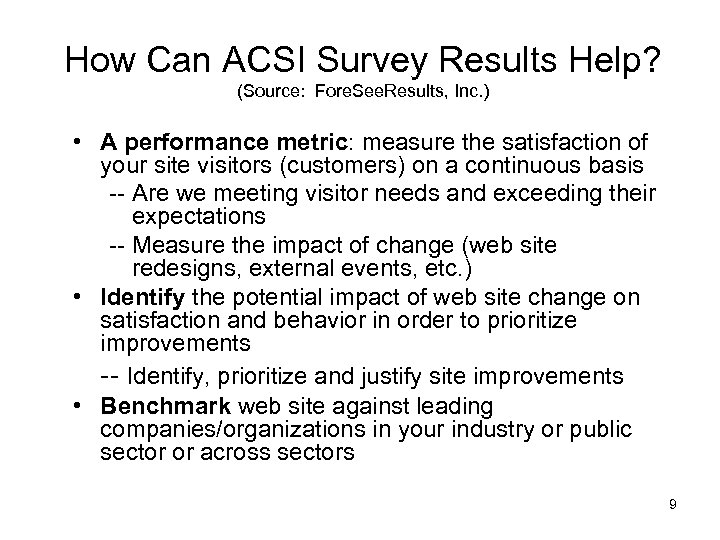 How Can ACSI Survey Results Help?
(Source: ForeSeeResults, Inc.)

• A performance metric: measure the satisfaction of your site visitors (customers) on a continuous basis
-- Are we meeting visitor needs and exceeding their expectations
-- Measure the impact of change (web site redesigns, external events, etc.)
• Identify the potential impact of web site change on satisfaction and behavior in order to prioritize improvements
-- Identify, prioritize and justify site improvements
• Benchmark web site against leading companies/organizations in your industry or public sector or across sectors

9